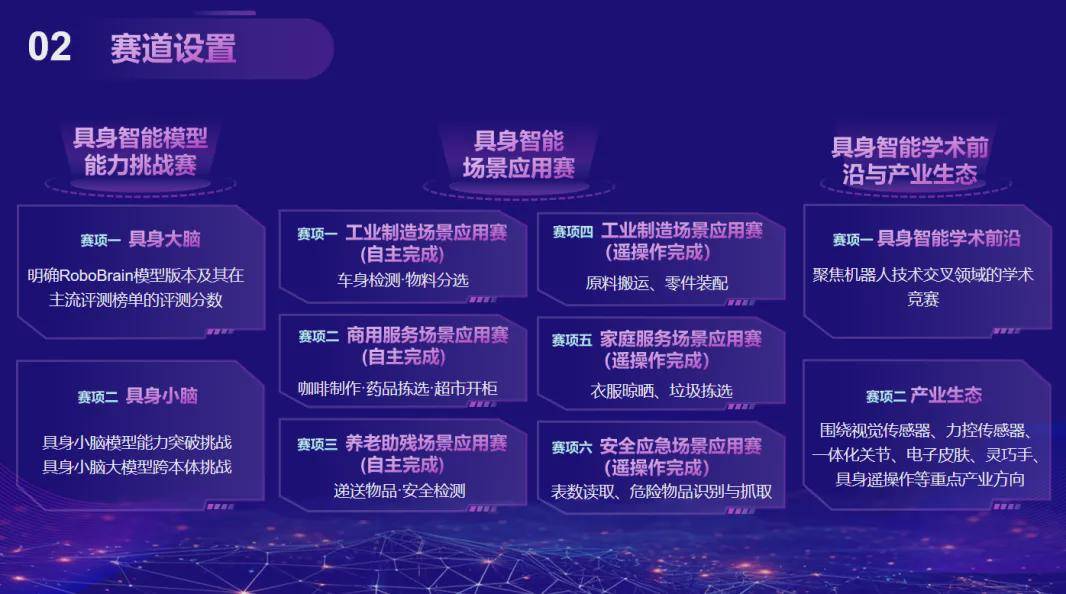 02 赛道设置

具身智能模型能力挑战赛

赛项一 具身大脑
明确RoboBrain模型版本及其在主流评测榜单的评测分数

赛项二 具身小脑
具身小脑模型能力突破挑战
具身小脑大模型跨本体挑战

具身智能场景应用赛

赛项一 工业制造场景应用赛（自主完成）
车身检测·物料分选

赛项二 商用服务场景应用赛（自主完成）
咖啡制作·药品拣选·超市开柜

赛项三 养老助残场景应用赛（自主完成）
递送物品·安全检测

赛项四 工业制造场景应用赛（遥操作完成）
原料搬运、零件装配

赛项五 家庭服务场景应用赛（遥操作完成）
衣服晾晒、垃圾拣选

赛项六 安全应急场景应用赛（遥操作完成）
表数读取、危险物品识别与抓取

具身智能学术前沿与产业生态

赛项一 具身智能学术前沿
聚焦机器人技术交叉领域的学术竞赛

赛项二 产业生态
围绕视觉传感器、力控传感器、一体化关节、电子皮肤、灵巧手、具身遥操作等重点产业方向